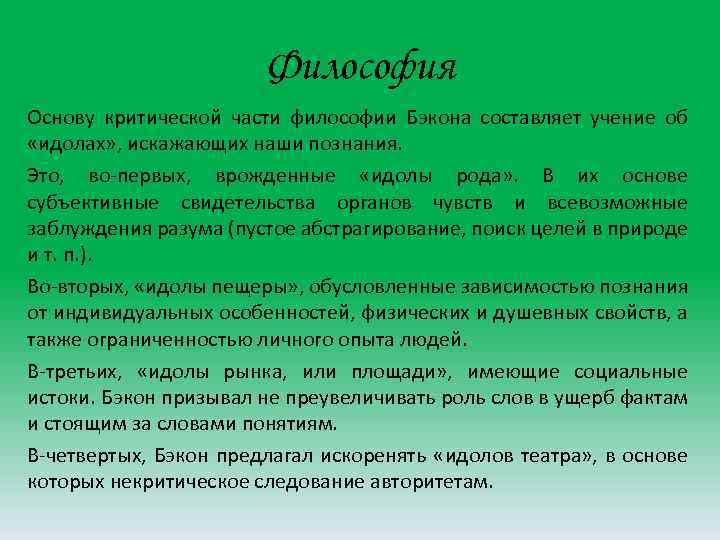 Философия

Основу критической части философии Бэкона составляет учение об «идолах», искажающих наши познания.

Это, во-первых, врожденные «идолы рода». В их основе субъективные свидетельства органов чувств и всевозможные заблуждения разума (пустое абстрагирование, поиск целей в природе и т. п.).

Во-вторых, «идолы пещеры», обусловленные зависимостью познания от индивидуальных особенностей, физических и душевных свойств, а также ограниченностью личного опыта людей.

В-третьих, «идолы рынка, или площади», имеющие социальные истоки. Бэкон призывал не преувеличивать роль слов в ущерб фактам и стоящим за словами понятиям.

В-четвертых, Бэкон предлагал искоренять «идолов театра», в основе которых некритическое следование авторитетам.